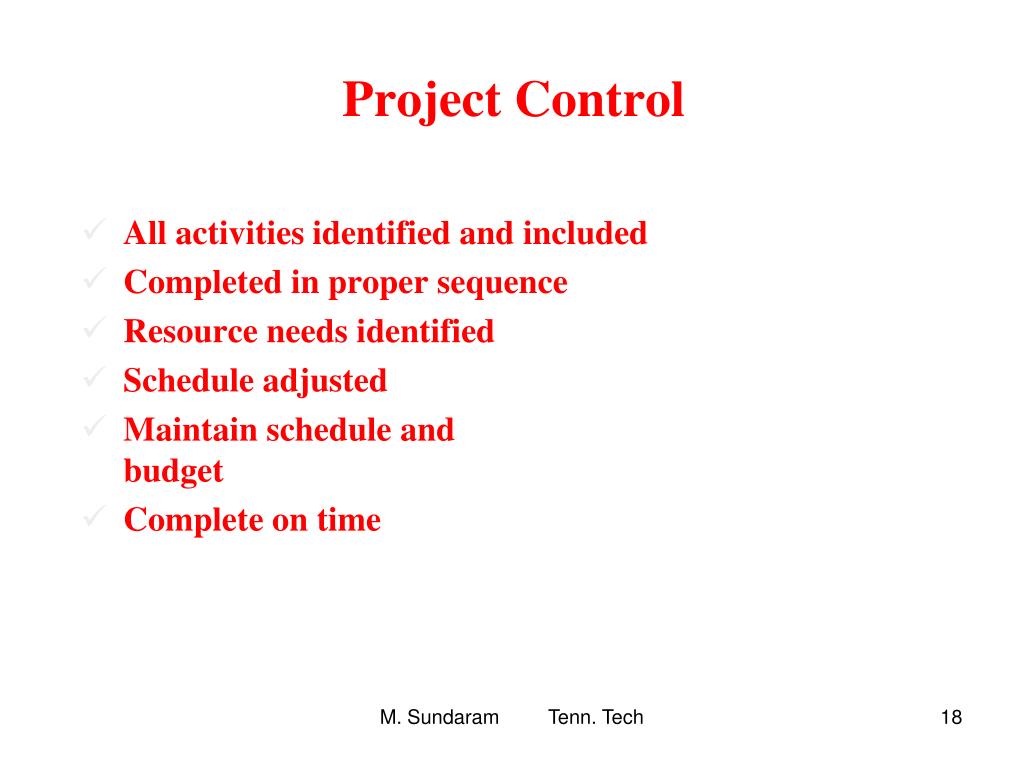 Project Control

✓ All activities identified and included
✓ Completed in proper sequence
✓ Resource needs identified
✓ Schedule adjusted
✓ Maintain schedule and budget
✓ Complete on time

M. Sundaram Tenn. Tech 18